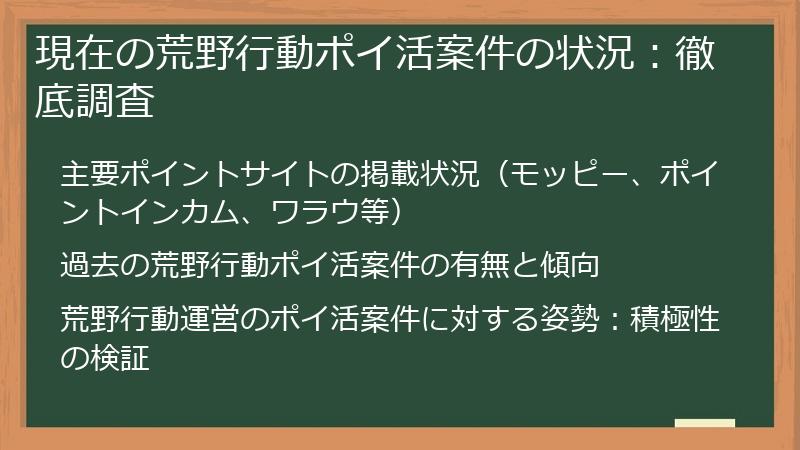 現在の荒野行動ポイ活案件の状況：徹底調査

主要ポイントサイトの掲載状況（モッピー、ポイントインカム、ワラウ等）

過去の荒野行動ポイ活案件の有無と傾向

荒野行動運営のポイ活案件に対する姿勢：積極性の検証